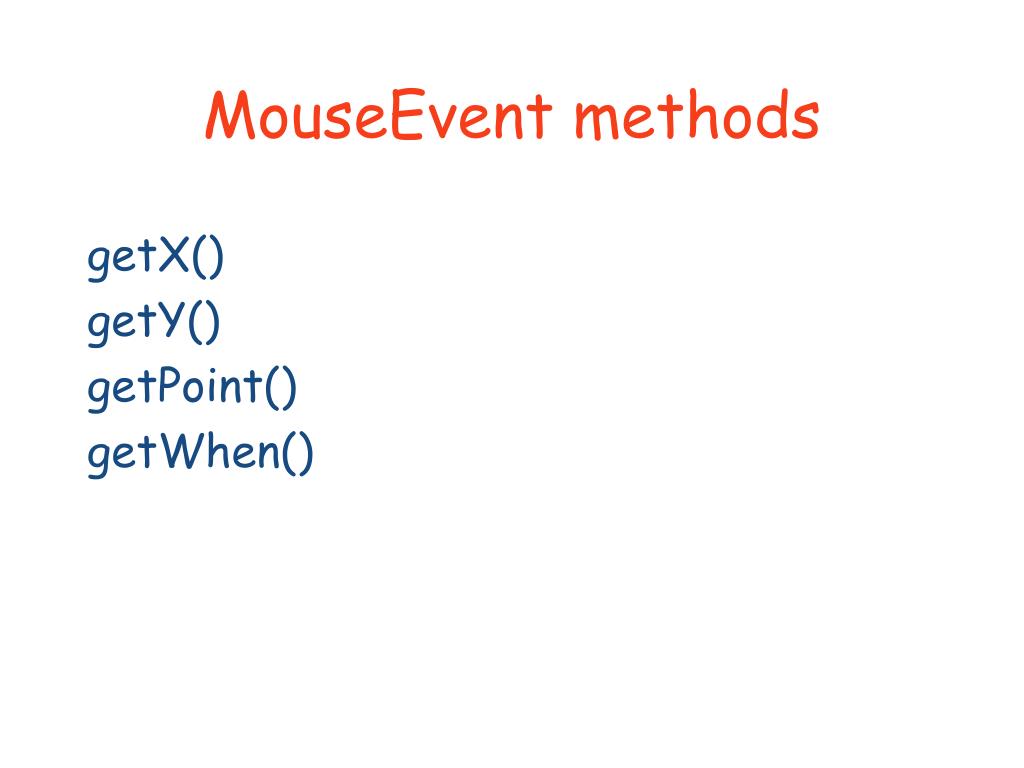 MouseEvent methods

getX()
getY()
getPoint()
getWhen()